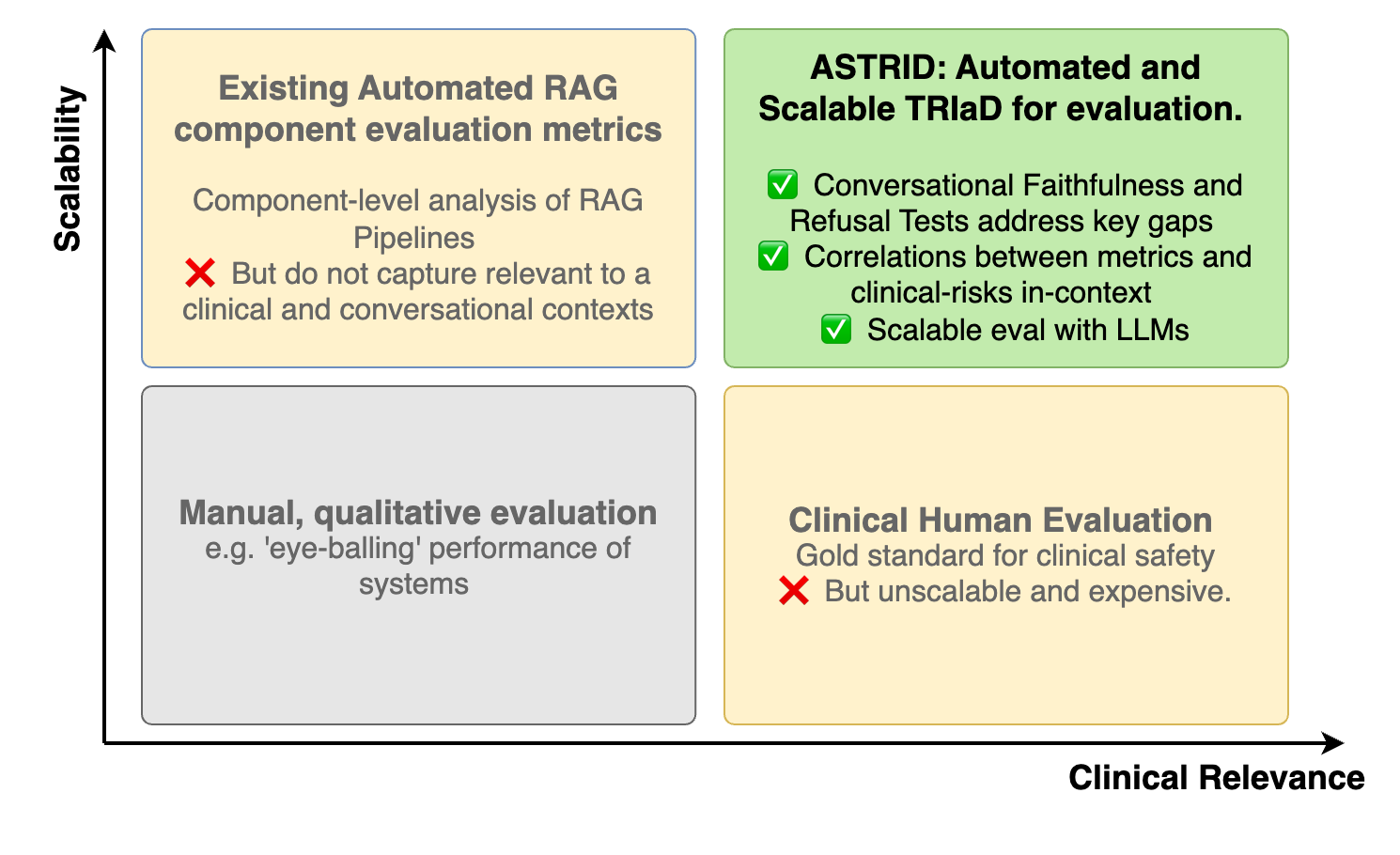 Scalability

Existing Automated RAG component evaluation metrics

Component-level analysis of RAG Pipelines
❌ But do not capture relevant to a clinical and conversational contexts

ASTRID: Automated and Scalable TRIaD for evaluation.

✅ Conversational Faithfulness and Refusal Tests address key gaps
✅ Correlations between metrics and clinical-risks in-context
✅ Scalable eval with LLMs

Manual, qualitative evaluation
e.g. 'eye-balling' performance of systems

Clinical Human Evaluation
Gold standard for clinical safety
❌ But unscalable and expensive.

Clinical Relevance